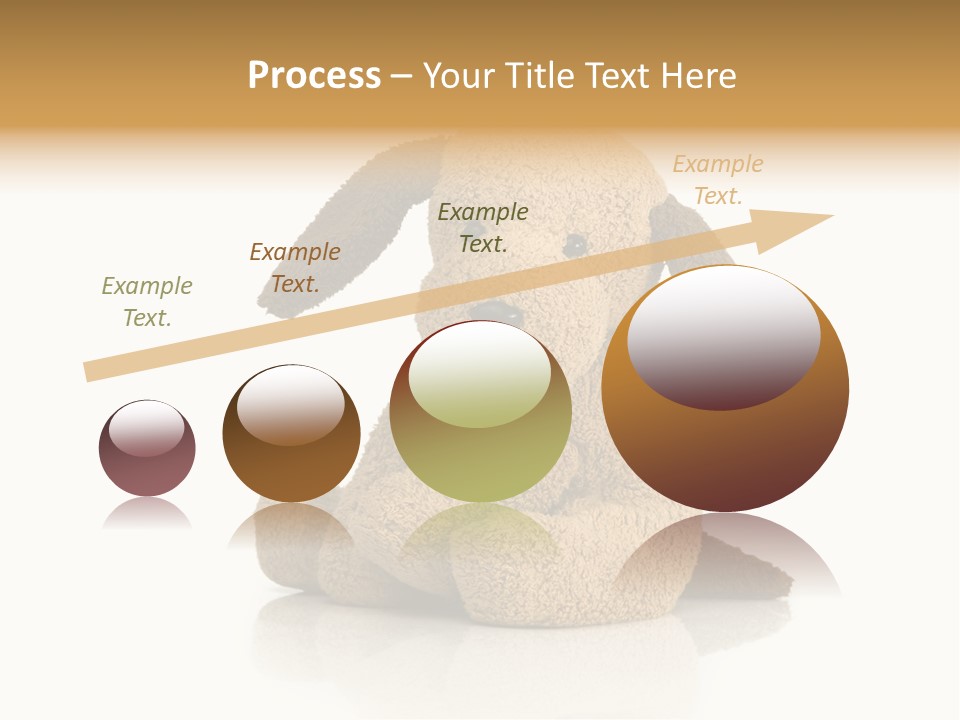 Process – Your Title Text Here

Example Text.

Example Text.

Example Text.

Example Text.